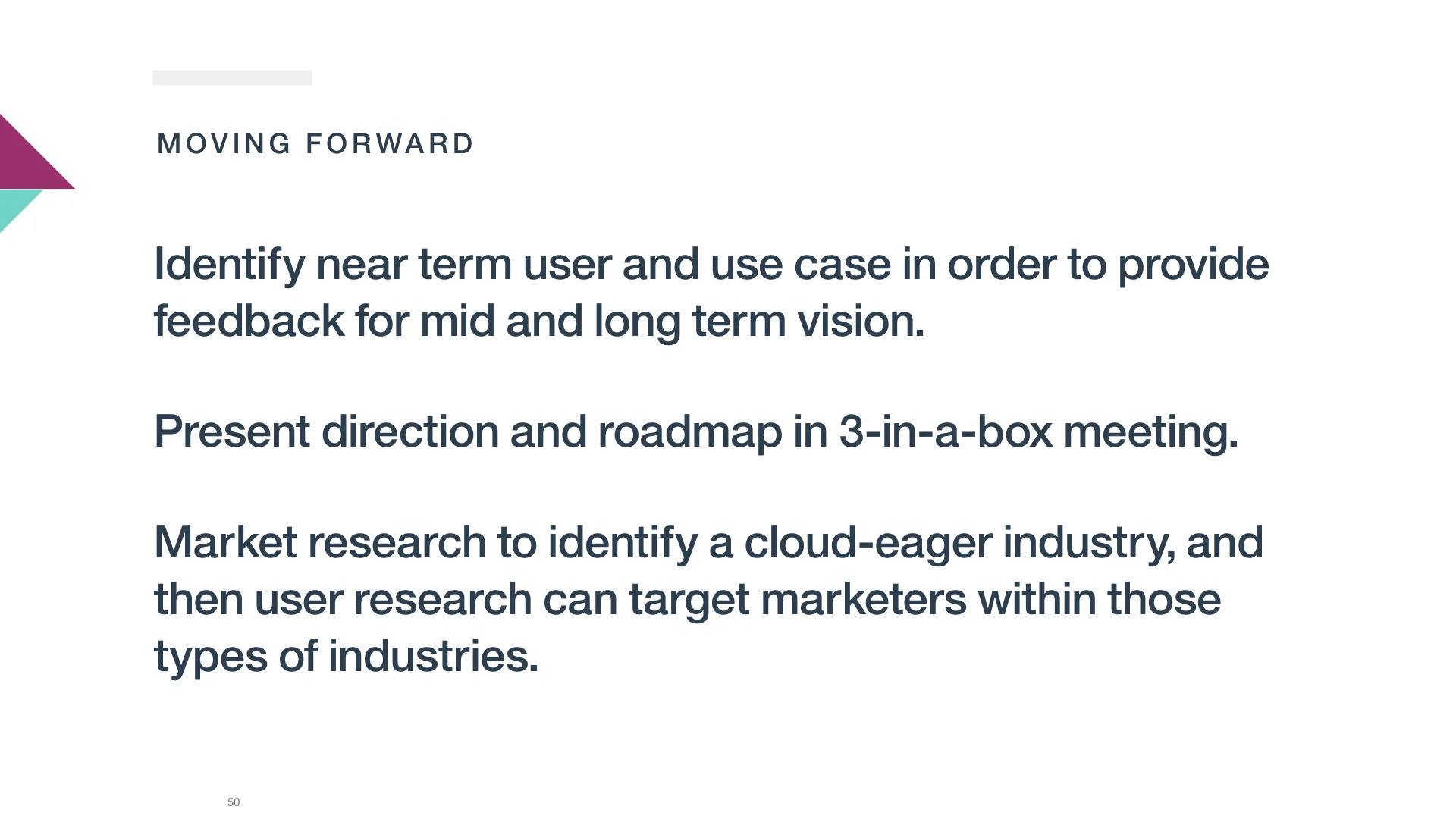 MOVING FORWARD

Identify near term user and use case in order to provide feedback for mid and long term vision.

Present direction and roadmap in 3-in-a-box meeting.

Market research to identify a cloud-eager industry, and then user research can target marketers within those types of industries.

50